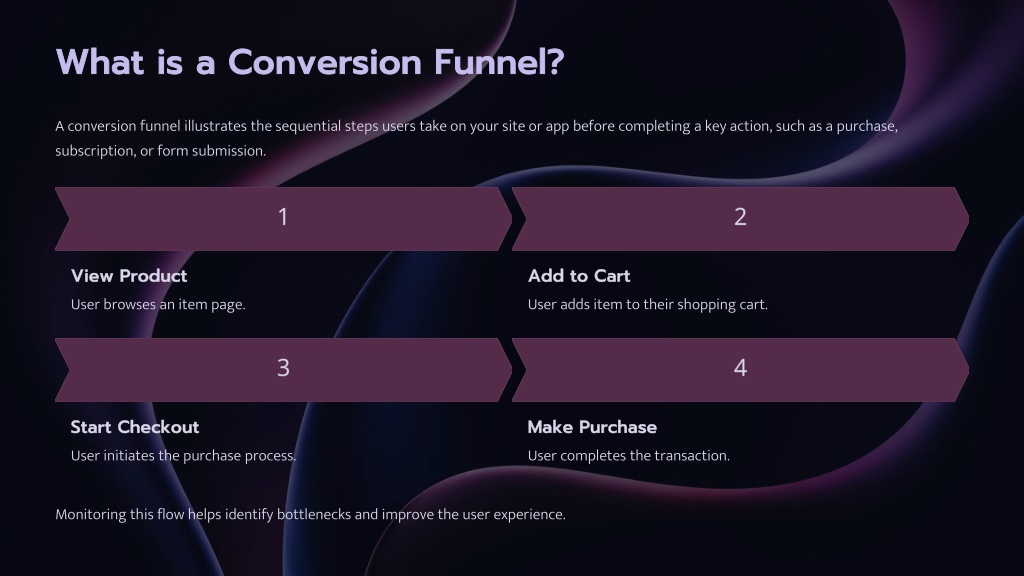 What is a Conversion Funnel?

A conversion funnel illustrates the sequential steps users take on your site or app before completing a key action, such as a purchase, subscription, or form submission.

1

View Product

User browses an item page.

2

Add to Cart

User adds item to their shopping cart.

3

Start Checkout

User initiates the purchase process.

4

Make Purchase

User completes the transaction.

Monitoring this flow helps identify bottlenecks and improve the user experience.